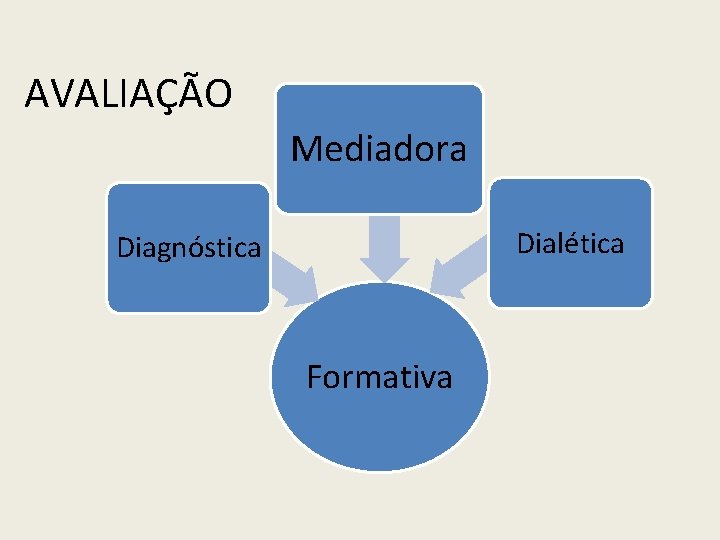 AVALIAÇÃO

Mediadora

Diagnóstica

Dialética

Formativa